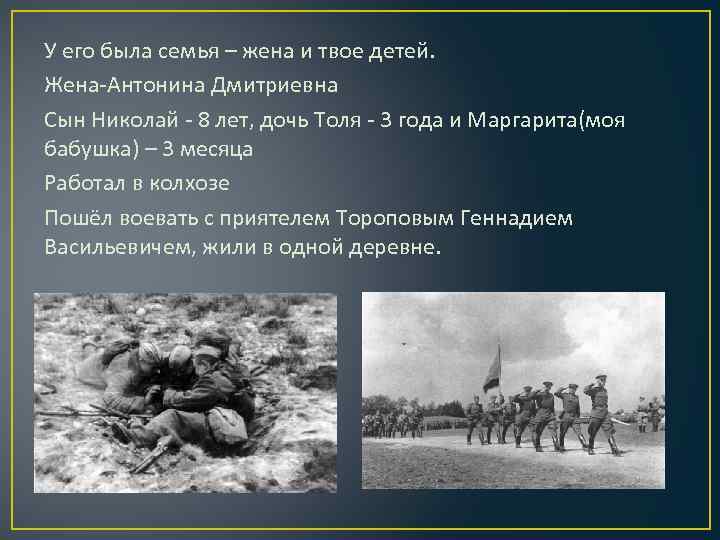 У его была семья – жена и твое детей.

Жена-Антонина Дмитриевна

Сын Николай - 8 лет, дочь Толя - 3 года и Маргарита(моя бабушка) – 3 месяца

Работал в колхозе

Пошёл воевать с приятелем Тороповым Геннадием Васильевичем, жили в одной деревне.